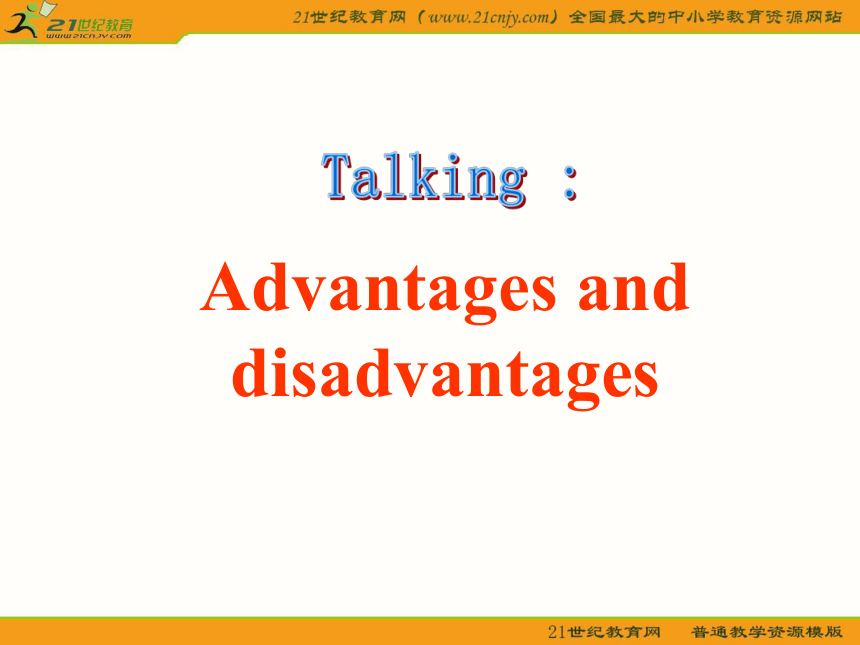 21世纪教育
www.21cnjy.com

21世纪教育网（www.21cnjy.com）全国最大的中小学教育资源网站

Talking ：

Advantages and disadvantages

21世纪教育网 普通教学资源模版